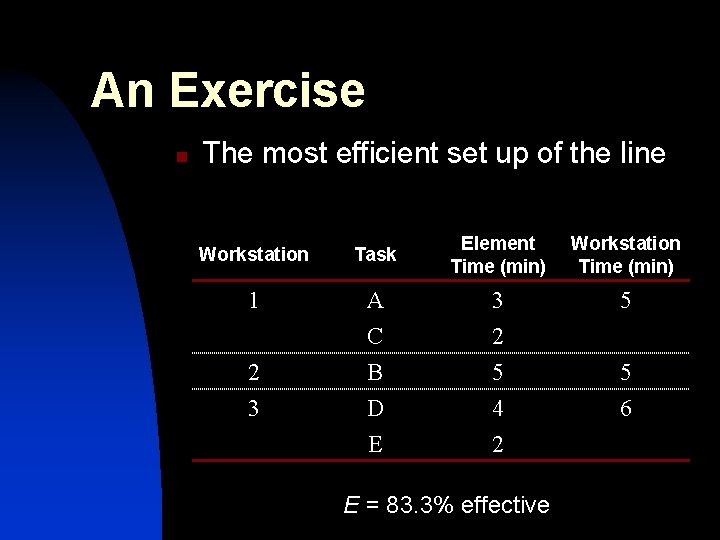 An Exercise

The most efficient set up of the line

| Workstation | Task | Element Time (min) | Workstation Time (min) |
|---|---|---|---|
| 1 | A | 3 | 5 |
| | C | 2 | |
| 2 | B | 5 | 5 |
| 3 | D | 4 | 6 |
| | E | 2 | |

$E$ = 83.3% effective